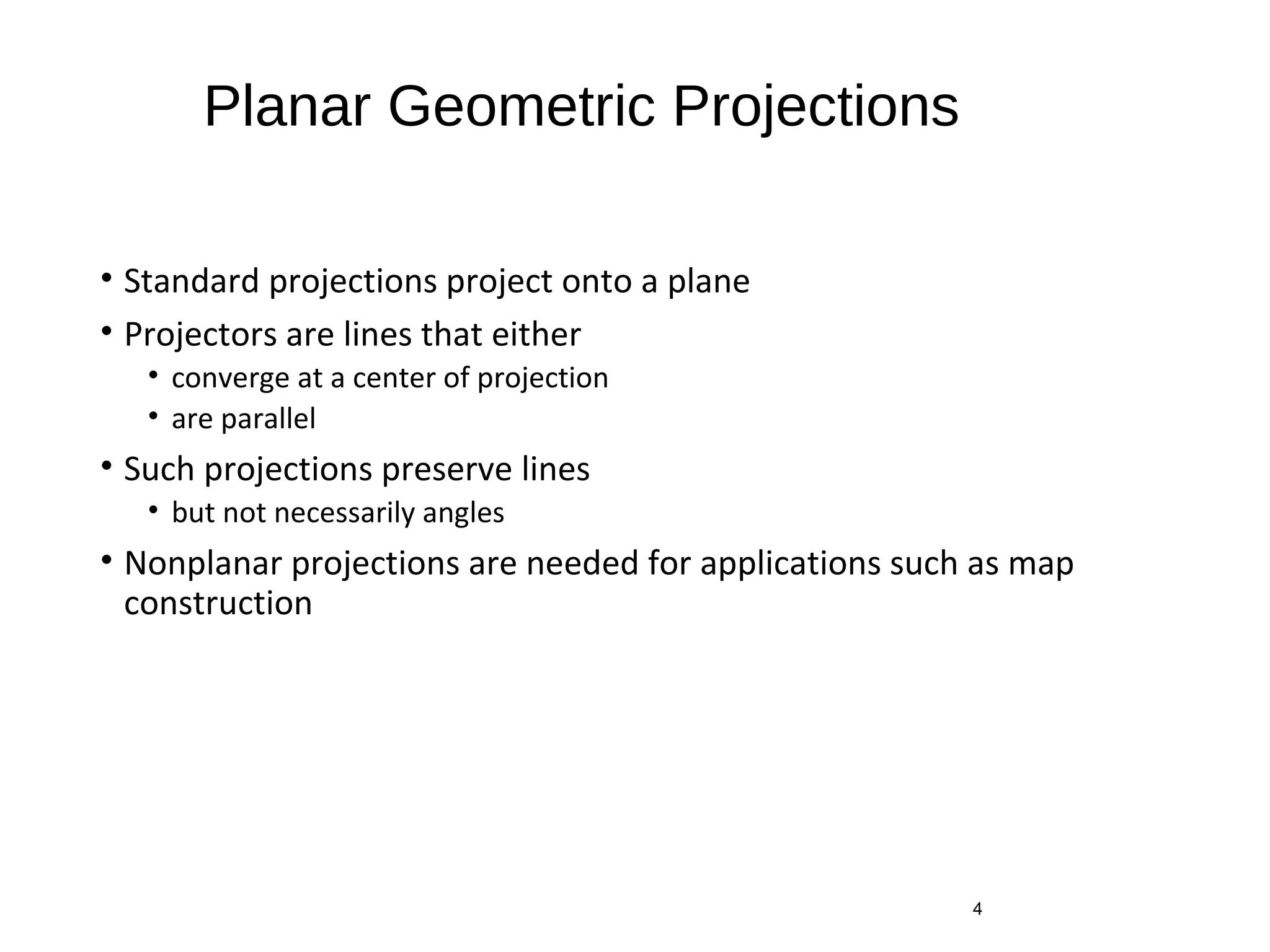 Planar Geometric Projections

• Standard projections project onto a plane
• Projectors are lines that either
  • converge at a center of projection
  • are parallel
• Such projections preserve lines
  • but not necessarily angles
• Nonplanar projections are needed for applications such as map construction

4